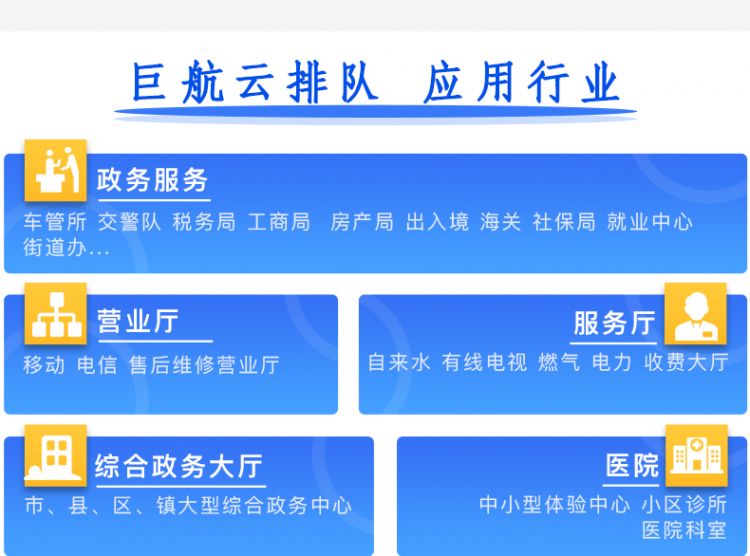 巨航云排队 应用行业

政务服务
车管所 交警队 税务局 工商局 房产局 出入境 海关 社保局 就业中心 街道办...

营业厅
移动 电信 售后维修营业厅

服务厅
自来水 有线电视 燃气 电力 收费大厅

综合政务大厅
市、县、区、镇大型综合政务中心

医院
中小型体验中心 小区诊所 医院科室